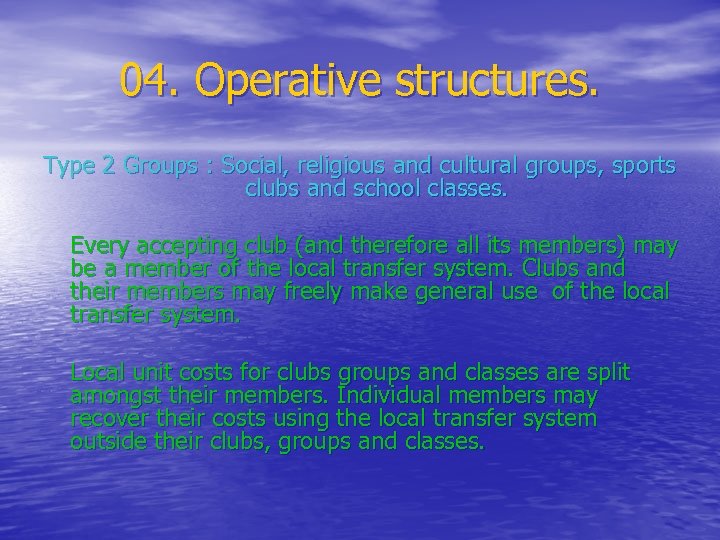 04. Operative structures.

Type 2 Groups : Social, religious and cultural groups, sports clubs and school classes.

Every accepting club (and therefore all its members) may be a member of the local transfer system. Clubs and their members may freely make general use of the local transfer system.

Local unit costs for clubs groups and classes are split amongst their members. Individual members may recover their costs using the local transfer system outside their clubs, groups and classes.